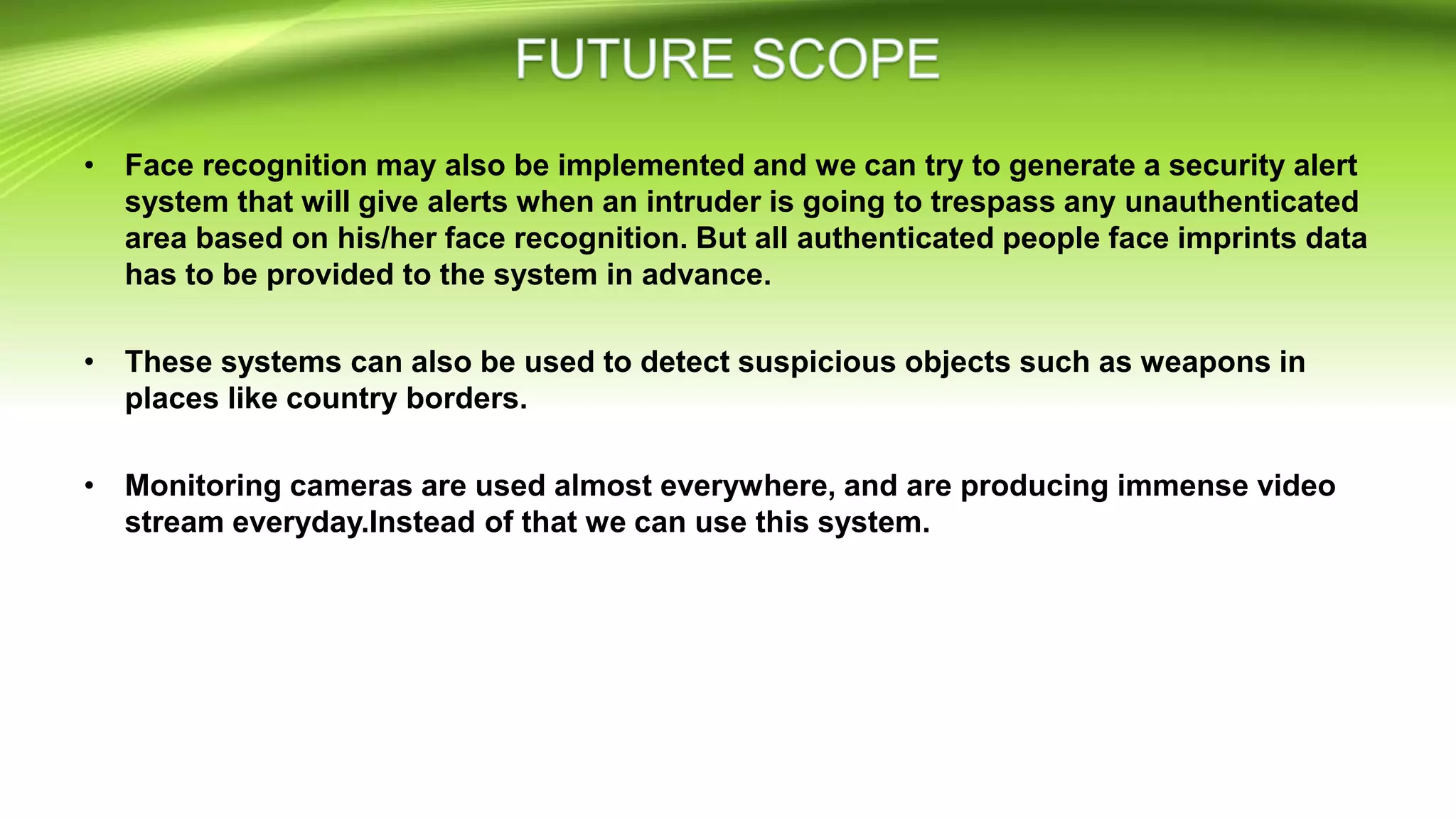 FUTURE SCOPE

• Face recognition may also be implemented and we can try to generate a security alert system that will give alerts when an intruder is going to trespass any unauthenticated area based on his/her face recognition. But all authenticated people face imprints data has to be provided to the system in advance.

• These systems can also be used to detect suspicious objects such as weapons in places like country borders.

• Monitoring cameras are used almost everywhere, and are producing immense video stream everyday.Instead of that we can use this system.